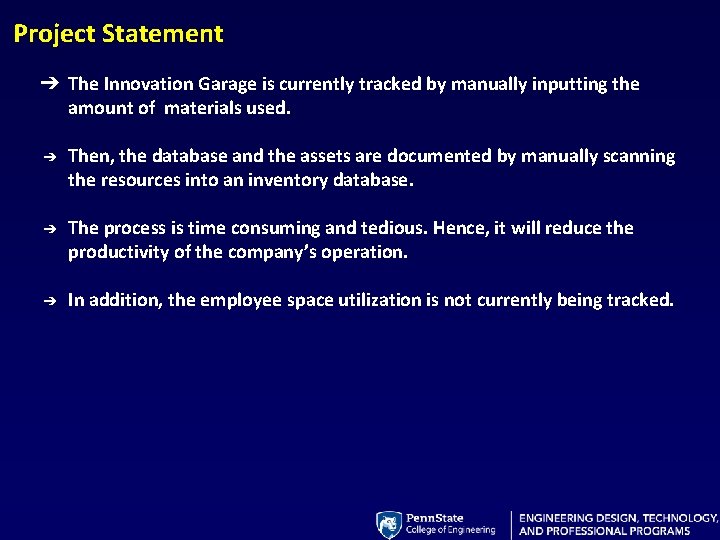 Project Statement

➔ The Innovation Garage is currently tracked by manually inputting the amount of materials used.

➔ Then, the database and the assets are documented by manually scanning the resources into an inventory database.

➔ The process is time consuming and tedious. Hence, it will reduce the productivity of the company's operation.

➔ In addition, the employee space utilization is not currently being tracked.

PennState
College of Engineering

ENGINEERING DESIGN, TECHNOLOGY, AND PROFESSIONAL PROGRAMS